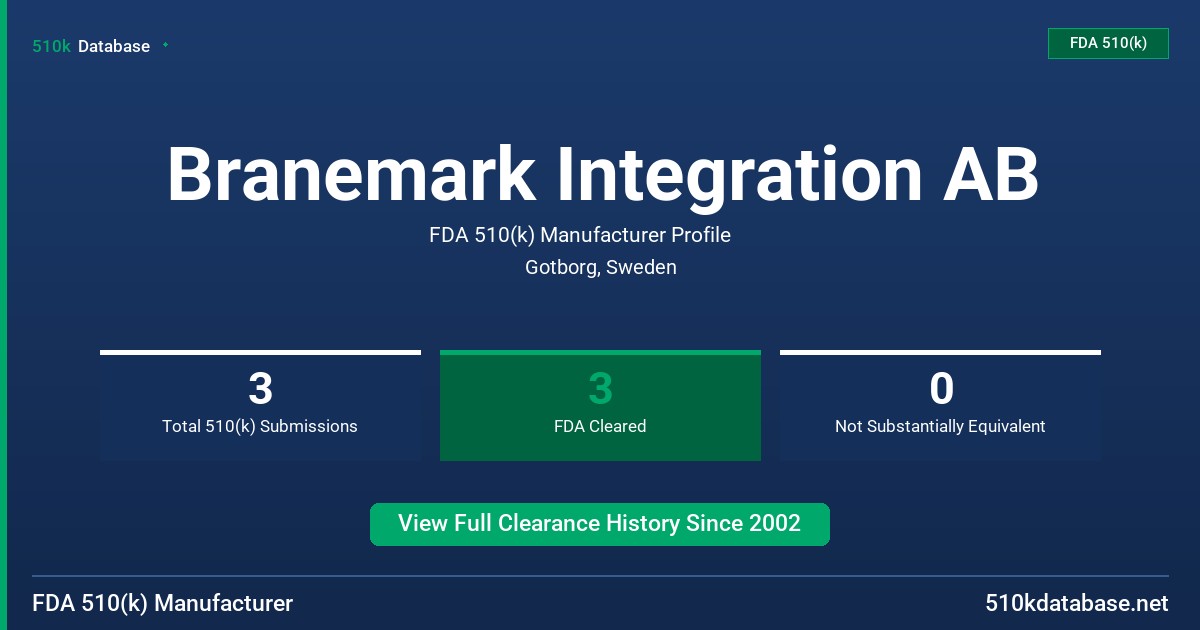 510k Database

FDA 510(k)

Branemark Integration AB

FDA 510(k) Manufacturer Profile

Gotborg, Sweden

3
Total 510(k) Submissions

3
FDA Cleared

0
Not Substantially Equivalent

View Full Clearance History Since 2002

FDA 510(k) Manufacturer

510kdatabase.net